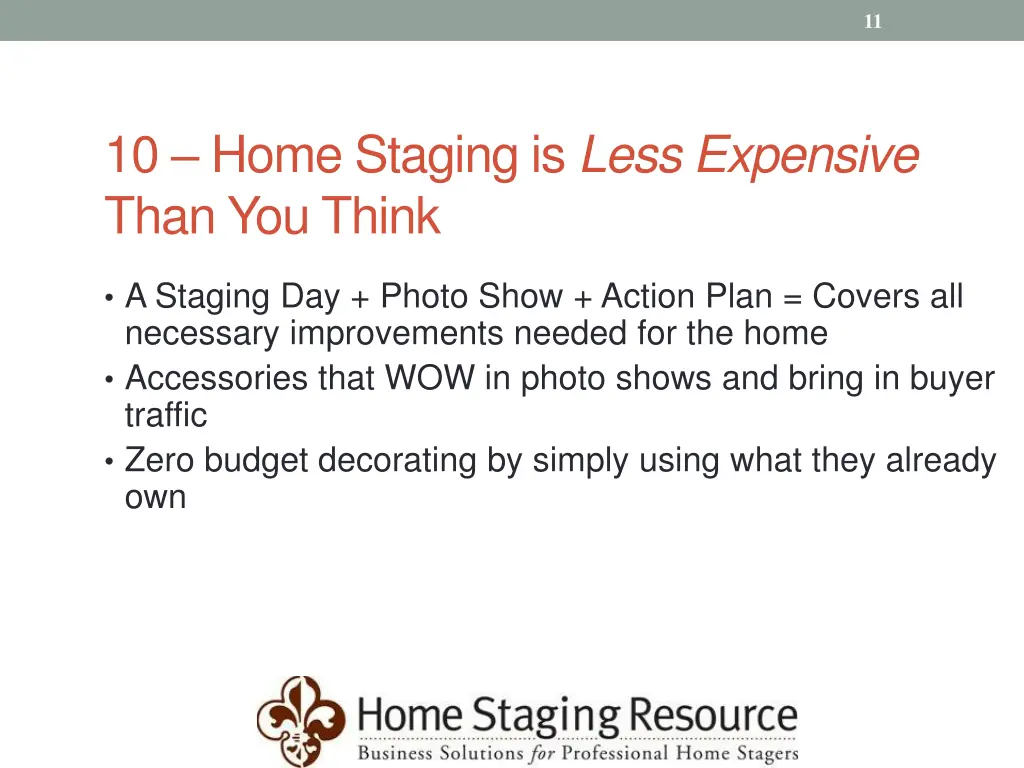 11

10 – Home Staging is Less Expensive Than You Think

• A Staging Day + Photo Show + Action Plan = Covers all necessary improvements needed for the home
• Accessories that WOW in photo shows and bring in buyer traffic
• Zero budget decorating by simply using what they already own

Home Staging Resource
Business Solutions for Professional Home Stagers